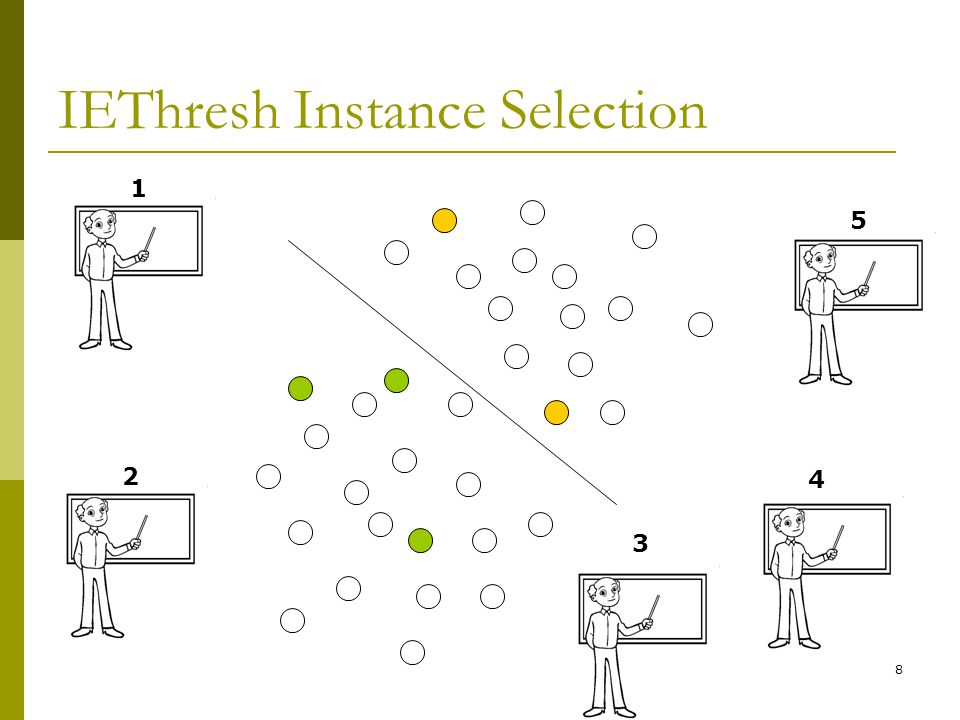 IEThresh Instance Selection

1

5

2

4

3

8